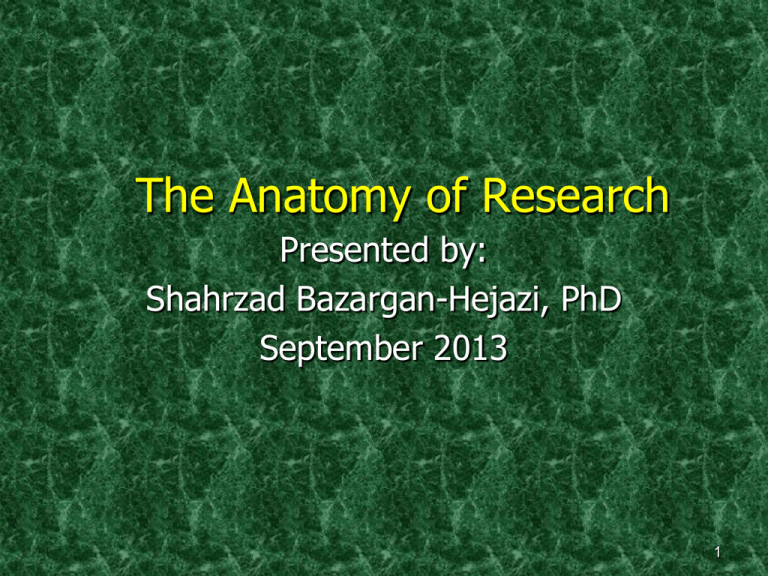 The Anatomy of Research

Presented by:
Shahrzad Bazargan-Hejazi, PhD
September 2013

1